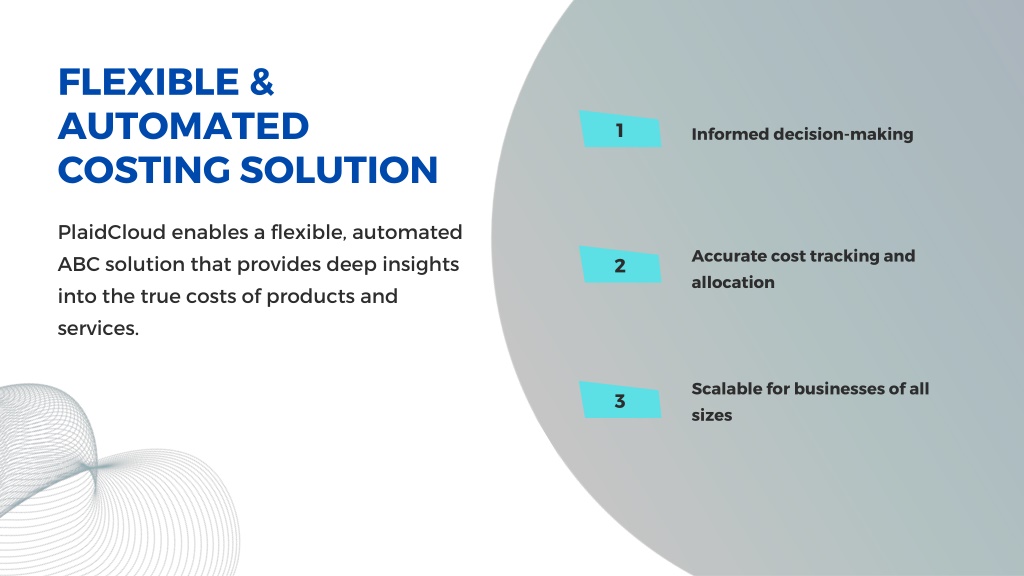 FLEXIBLE & AUTOMATED COSTING SOLUTION

PlaidCloud enables a flexible, automated ABC solution that provides deep insights into the true costs of products and services.

1

Informed decision-making

2

Accurate cost tracking and allocation

3

Scalable for businesses of all sizes